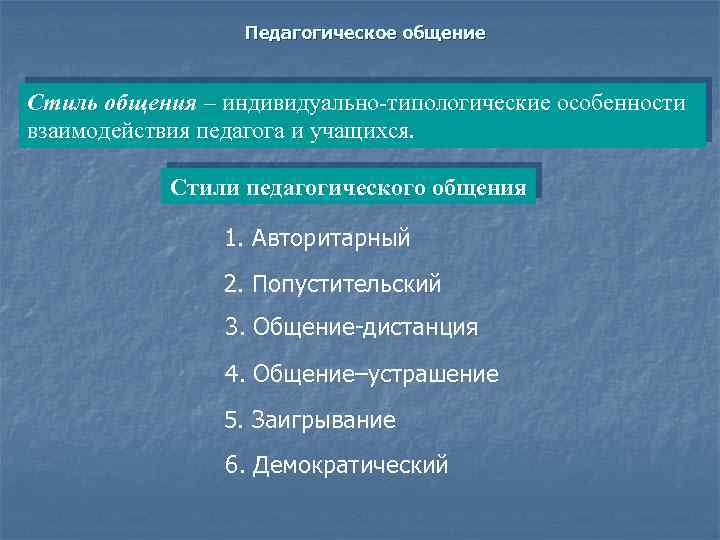 Педагогическое общение

Стиль общения – индивидуально-типологические особенности взаимодействия педагога и учащихся.

Стили педагогического общения

1. Авторитарный

2. Попустительский

3. Общение-дистанция

4. Общение–устрашение

5. Заигрывание

6. Демократический